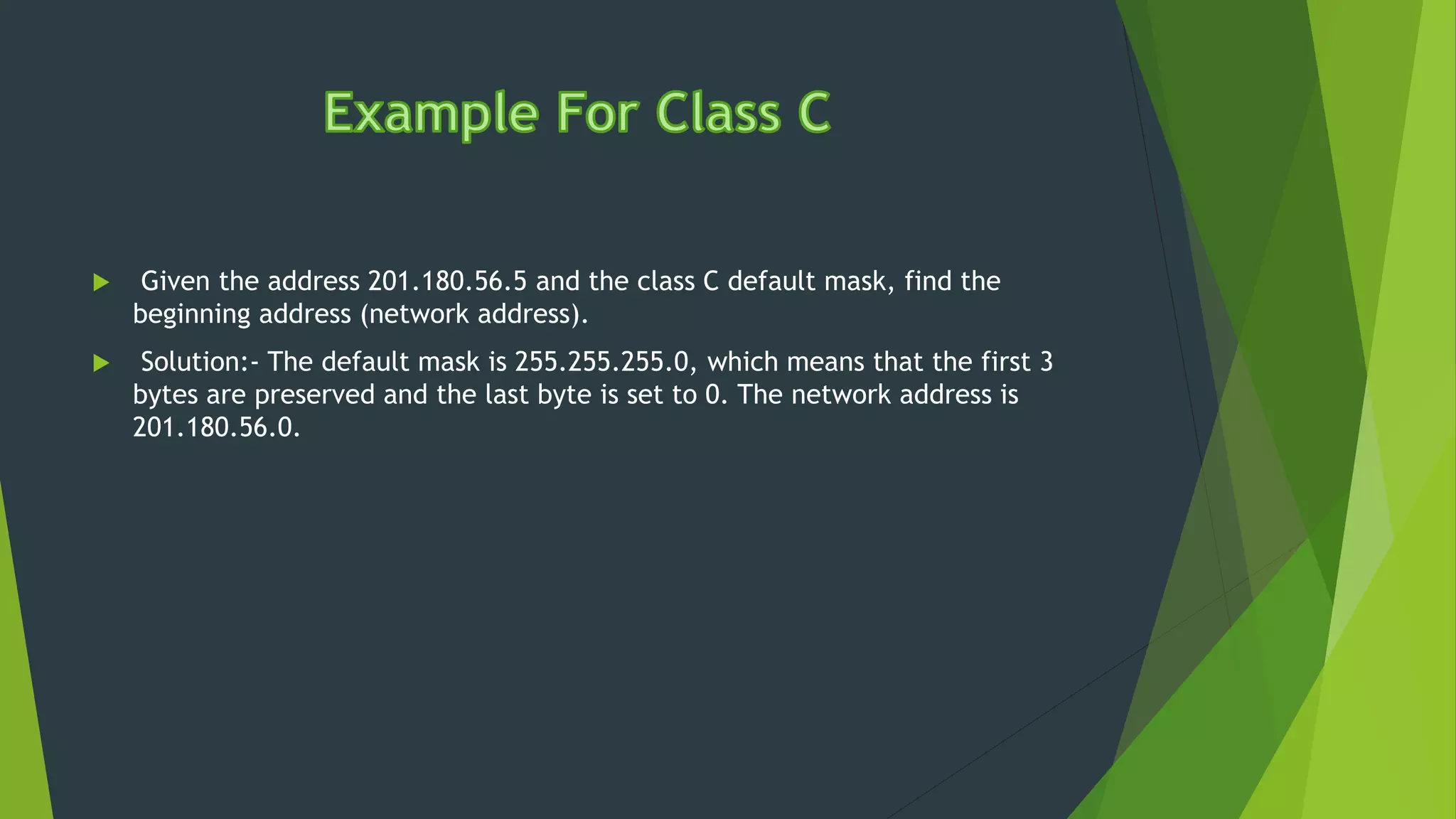 Example For Class C

Given the address 201.180.56.5 and the class C default mask, find the beginning address (network address).

Solution:- The default mask is 255.255.255.0, which means that the first 3 bytes are preserved and the last byte is set to 0. The network address is 201.180.56.0.